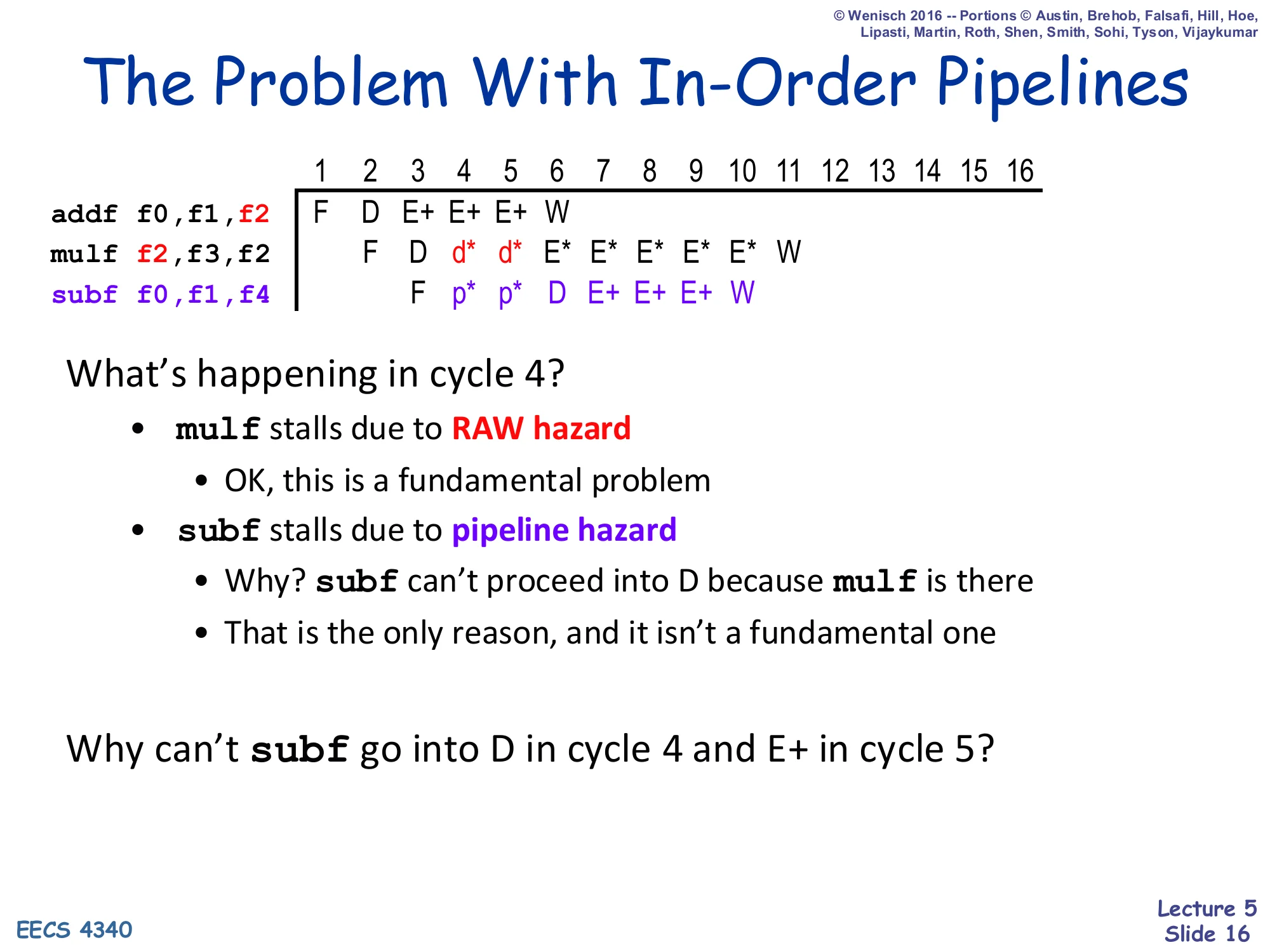 © Wenisch 2016 -- Portions © Austin, Brehob, Falsafi, Hill, Hoe, Lipasti, Martin, Roth, Shen, Smith, Sohi, Tyson, Vijaykumar

The Problem With In-Order Pipelines

| | 1 | 2 | 3 | 4 | 5 | 6 | 7 | 8 | 9 | 10 | 11 | 12 | 13 | 14 | 15 | 16 |
|---|---|---|---|---|---|---|---|---|---|---|---|---|---|---|---|---|
| addf f0,f1,f2 | F | D | E+ | E+ | E+ | W | | | | | | | | | | |
| mulf f2,f3,f2 | | F | D | d* | d* | E* | E* | E* | E* | E* | W | | | | | |
| subf f0,f1,f4 | | | F | p* | p* | D | E+ | E+ | E+ | W | | | | | | |

What's happening in cycle 4?

• mulf stalls due to RAW hazard
  • OK, this is a fundamental problem
• subf stalls due to pipeline hazard
  • Why? subf can't proceed into D because mulf is there
  • That is the only reason, and it isn't a fundamental one

Why can't subf go into D in cycle 4 and E+ in cycle 5?

EECS 4340

Lecture 5
Slide 16